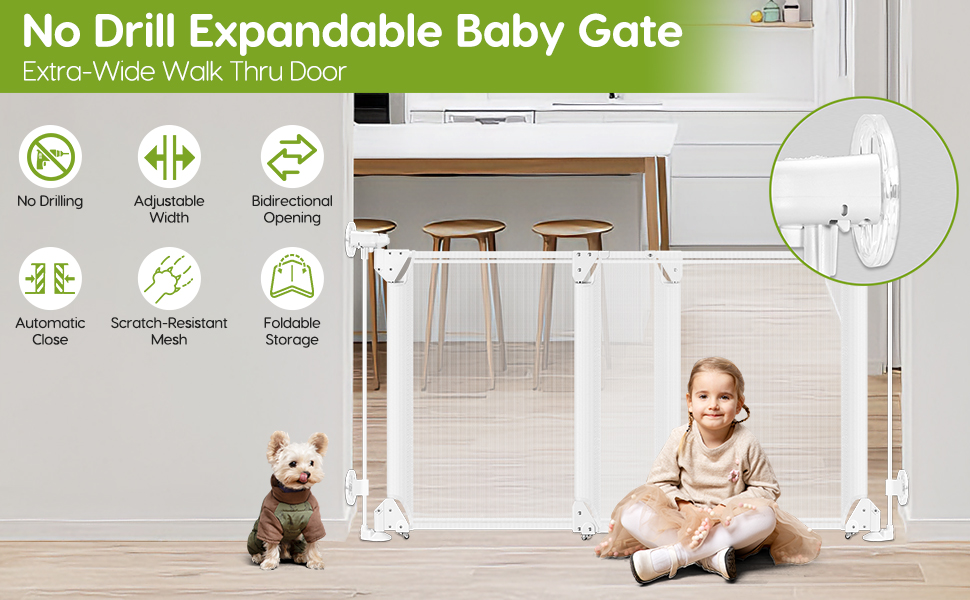 No Drill Expandable Baby Gate
Extra-Wide Walk Thru Door

No Drilling
Adjustable Width
Bidirectional Opening
Automatic Close
Scratch-Resistant Mesh
Foldable Storage